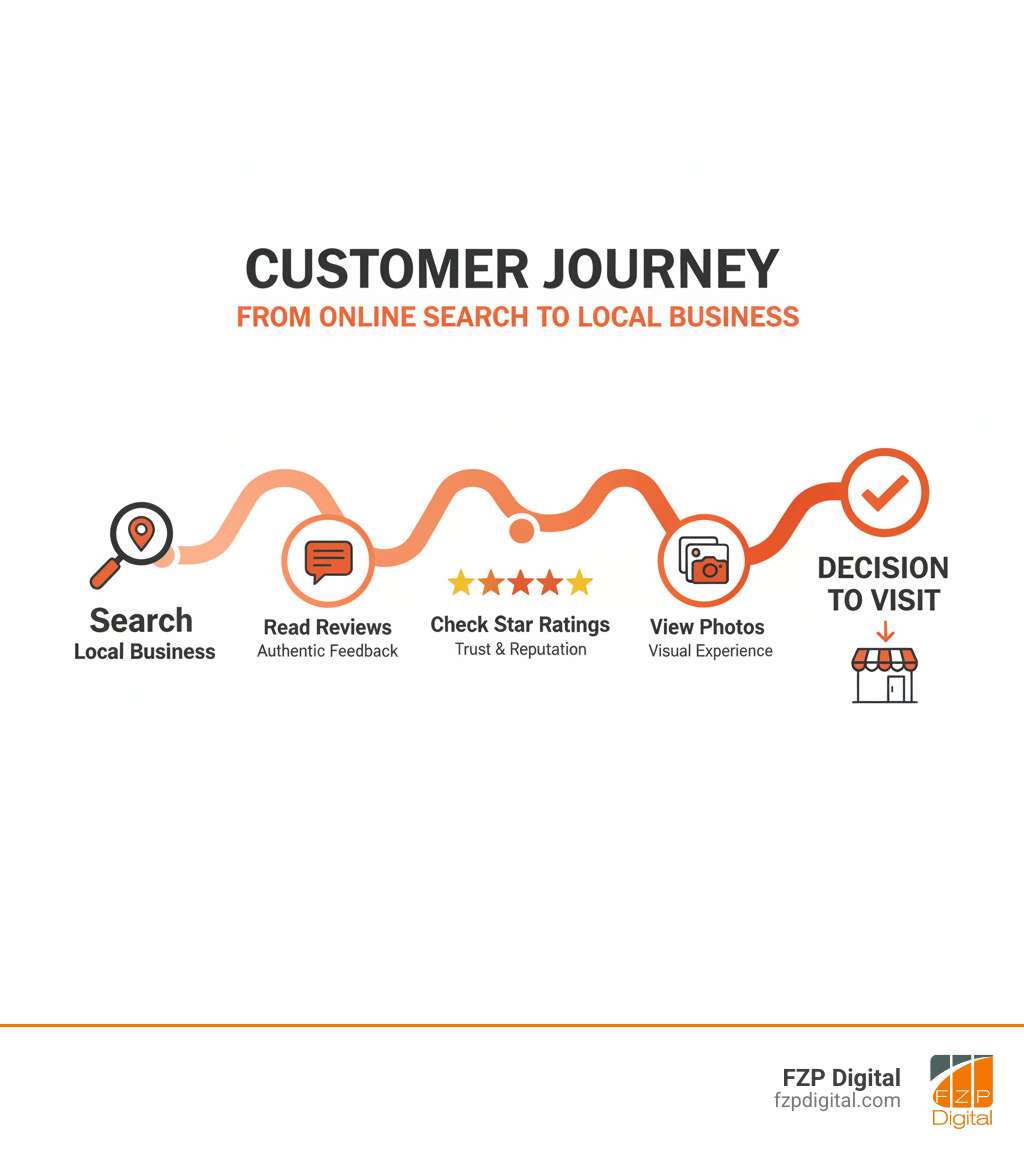 CUSTOMER JOURNEY
FROM ONLINE SEARCH TO LOCAL BUSINESS

Search
Local Business

Read Reviews
Authentic Feedback

Check Star Ratings
Trust & Reputation

View Photos
Visual Experience

DECISION TO VISIT

FZP Digital
fzpdigital.com

FZP
Digital